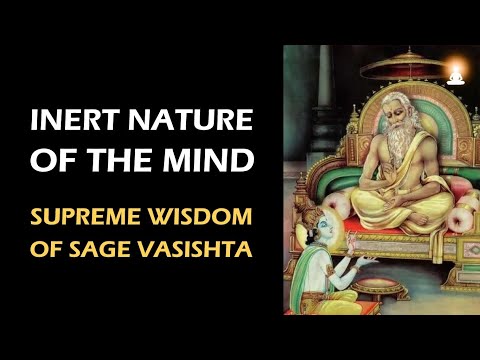 INERT NATURE OF THE MIND

SUPREME WISDOM OF SAGE VASISHTA